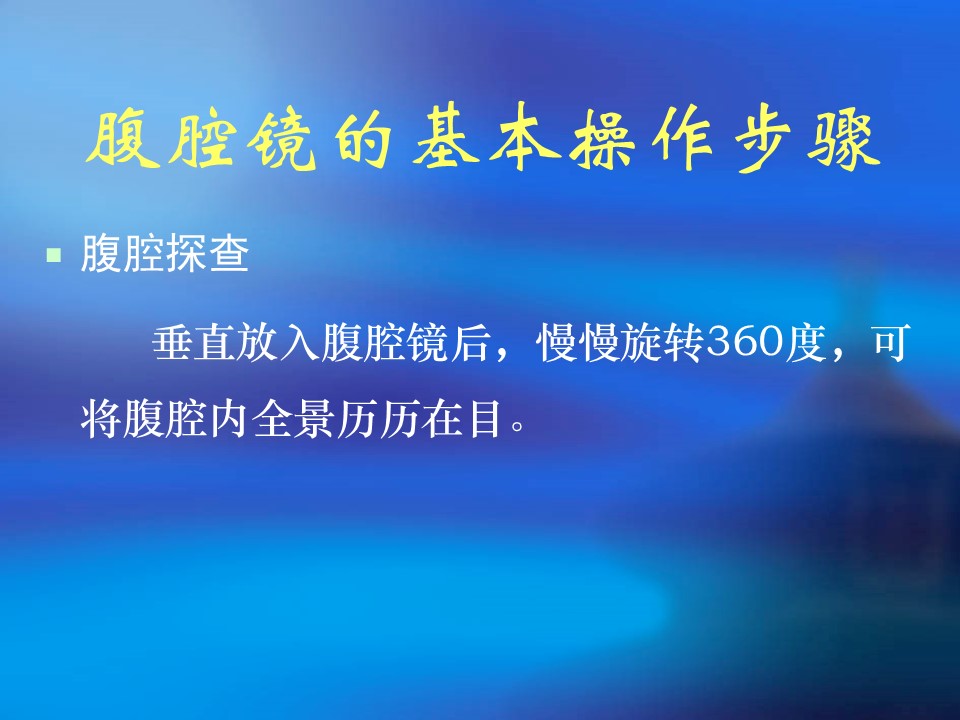 腹腔镜的基本操作步骤

腹腔探查

垂直放入腹腔镜后，慢慢旋转360度，可将腹腔内全景历历在目。